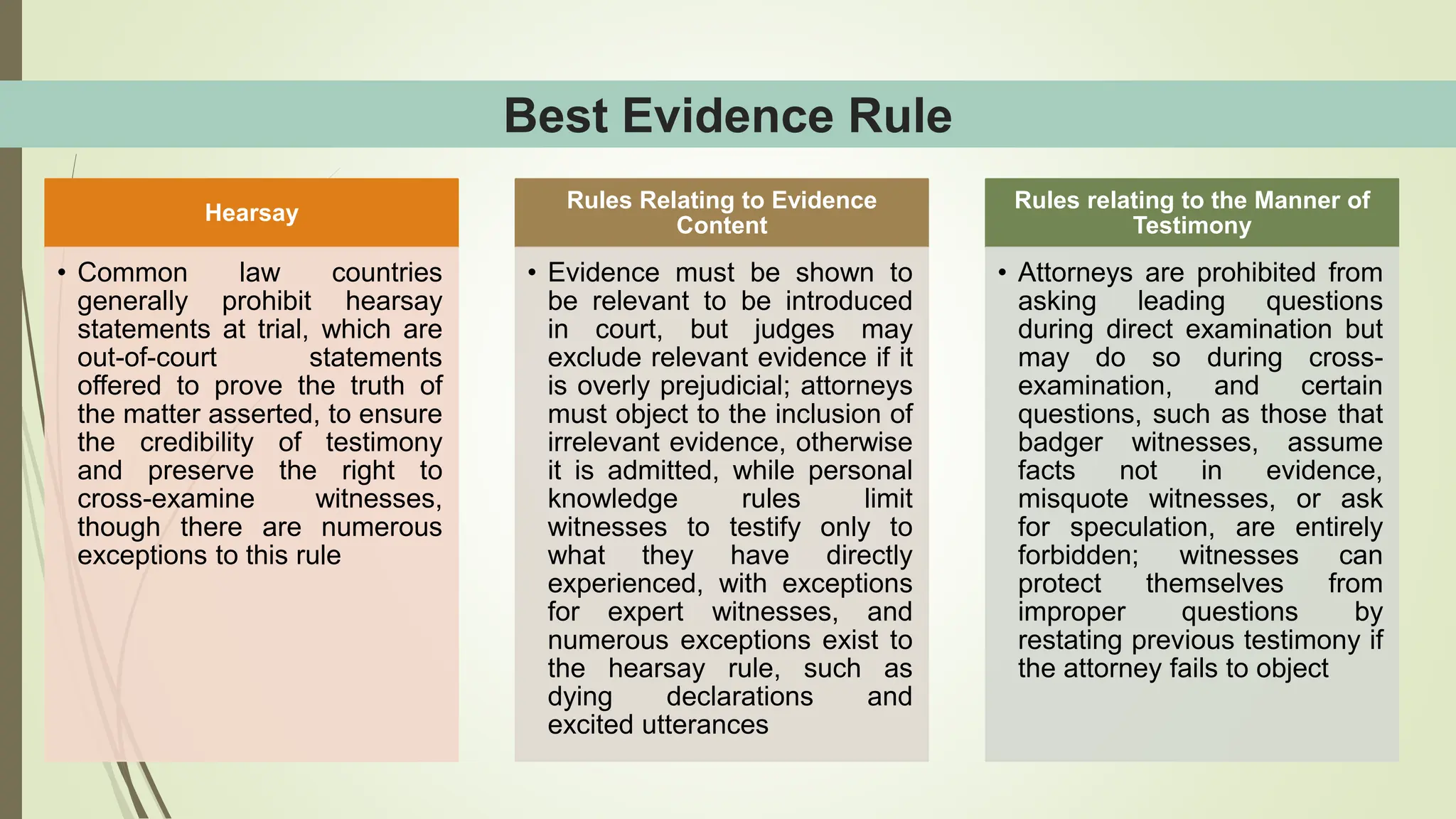 Best Evidence Rule

Hearsay

• Common law countries generally prohibit hearsay statements at trial, which are out-of-court statements offered to prove the truth of the matter asserted, to ensure the credibility of testimony and preserve the right to cross-examine witnesses, though there are numerous exceptions to this rule

Rules Relating to Evidence Content

• Evidence must be shown to be relevant to be introduced in court, but judges may exclude relevant evidence if it is overly prejudicial; attorneys must object to the inclusion of irrelevant evidence, otherwise it is admitted, while personal knowledge rules limit witnesses to testify only to what they have directly experienced, with exceptions for expert witnesses, and numerous exceptions exist to the hearsay rule, such as dying declarations and excited utterances

Rules relating to the Manner of Testimony

• Attorneys are prohibited from asking leading questions during direct examination but may do so during cross-examination, and certain questions, such as those that badger witnesses, assume facts not in evidence, misquote witnesses, or ask for speculation, are entirely forbidden; witnesses can protect themselves from improper questions by restating previous testimony if the attorney fails to object